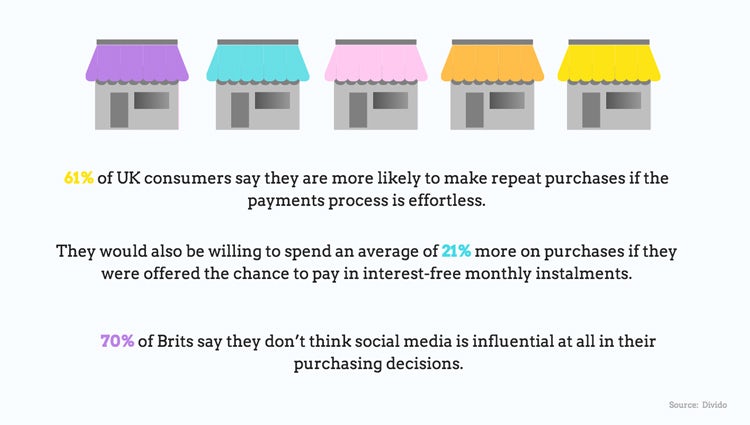 61% of UK consumers say they are more likely to make repeat purchases if the payments process is effortless.

They would also be willing to spend an average of 21% more on purchases if they were offered the chance to pay in interest-free monthly instalments.

70% of Brits say they don't think social media is influential at all in their purchasing decisions.

Source: Divido